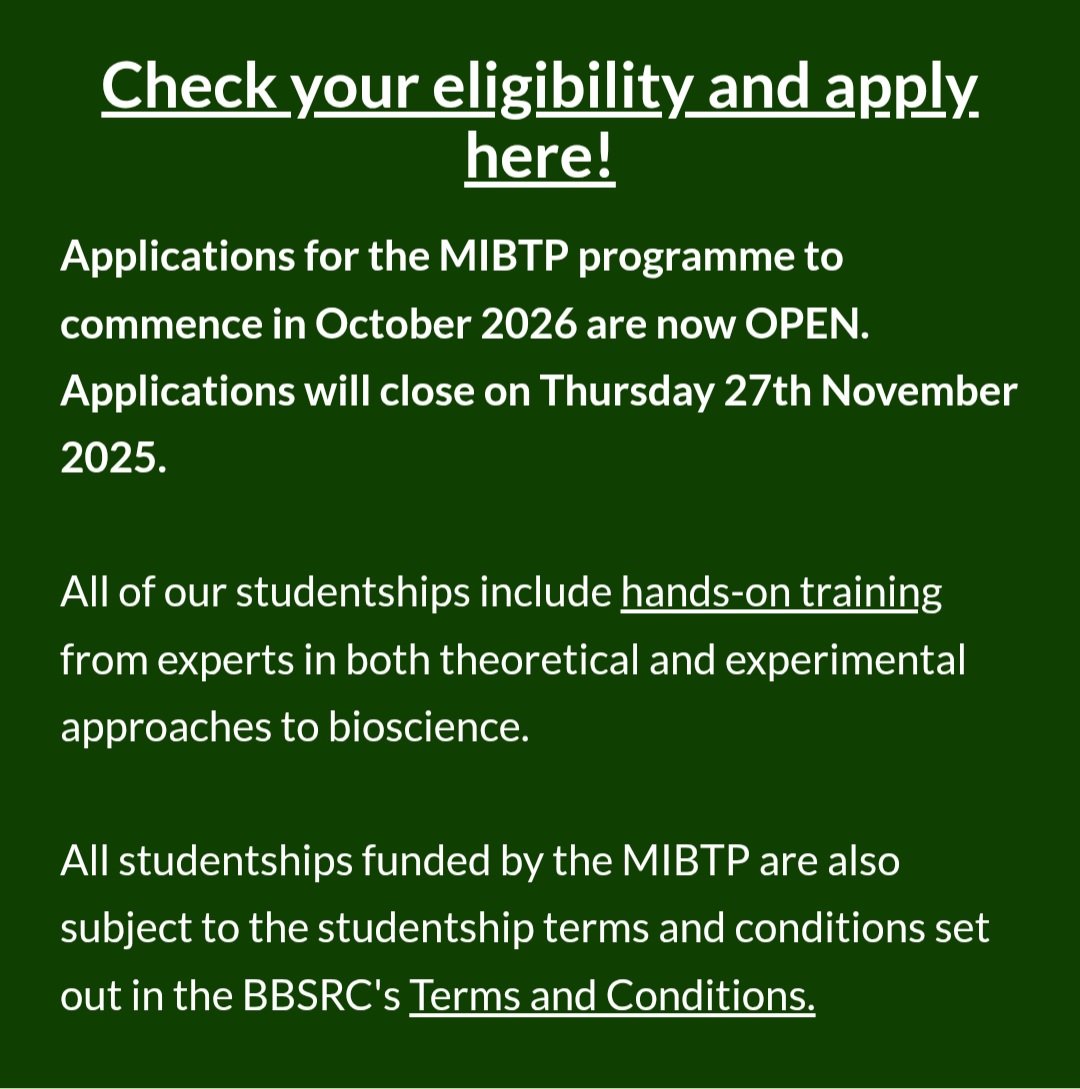 Check your eligibility and apply here!

Applications for the MIBTP programme to commence in October 2026 are now OPEN. Applications will close on Thursday 27th November 2025.

All of our studentships include hands-on training from experts in both theoretical and experimental approaches to bioscience.

All studentships funded by the MIBTP are also subject to the studentship terms and conditions set out in the BBSRC's Terms and Conditions.